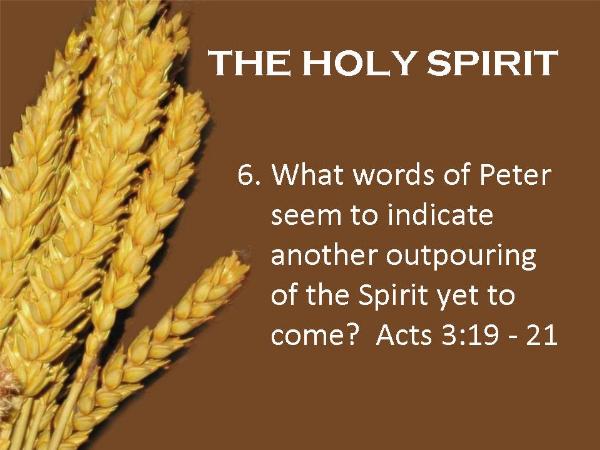 THE HOLY SPIRIT

6. What words of Peter seem to indicate another outpouring of the Spirit yet to come? Acts 3:19 - 21